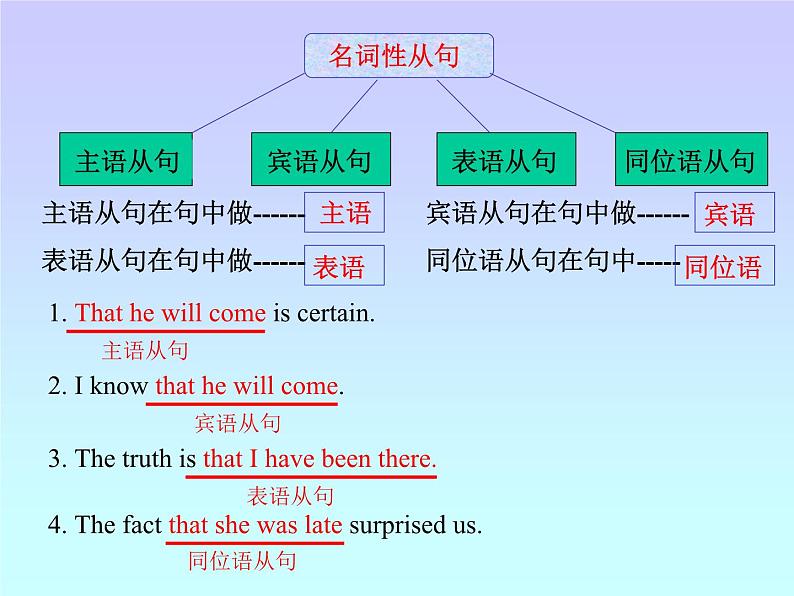 名词性从句

主语从句

宾语从句

表语从句

同位语从句

主语从句在句中做------ 主语

宾语从句在句中做------ 宾语

表语从句在句中做------ 表语

同位语从句在句中----- 同位语

1. That he will come is certain.
主语从句

2. I know that he will come.
宾语从句

3. The truth is that I have been there.
表语从句

4. The fact that she was late surprised us.
同位语从句